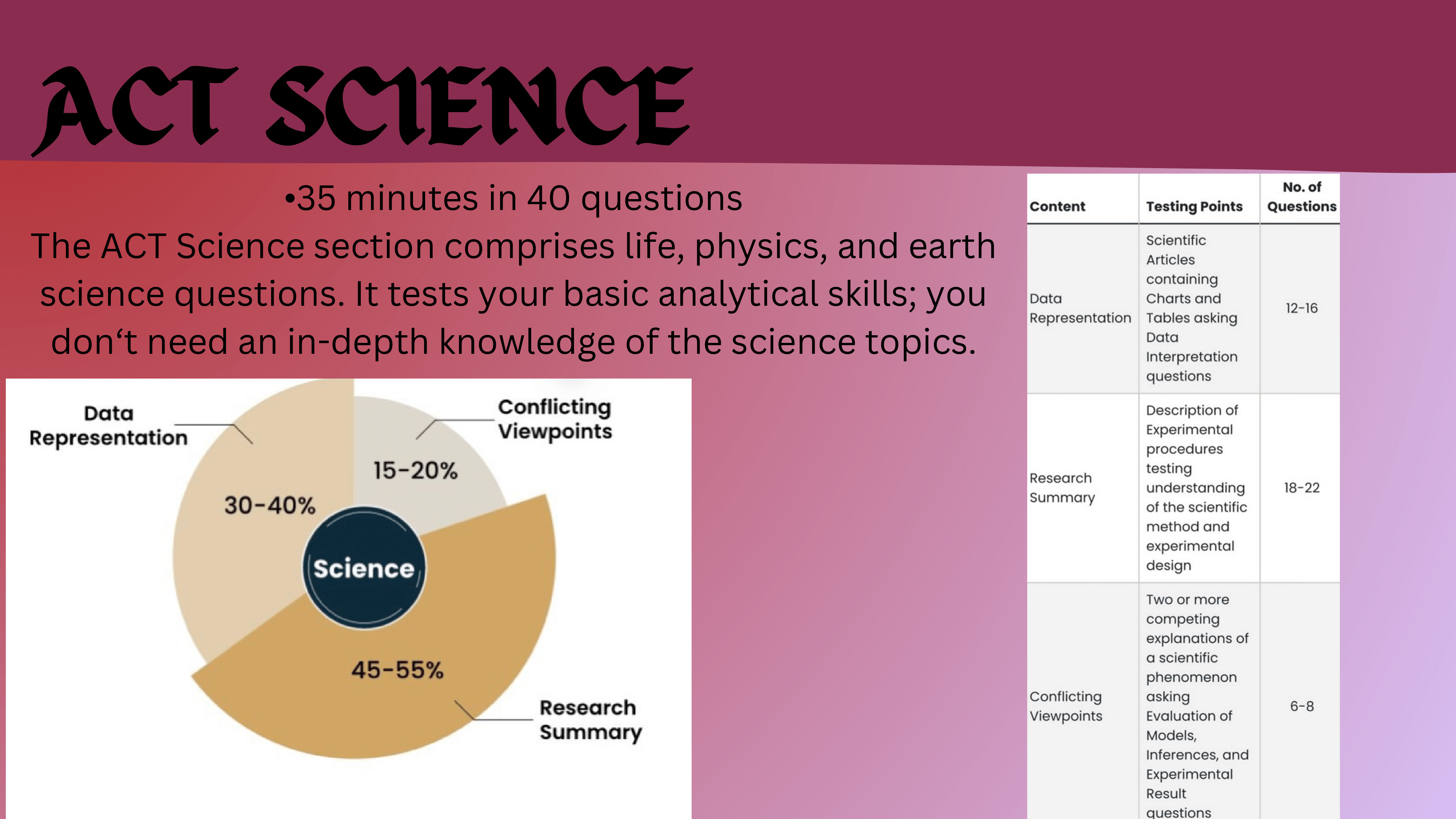 ACT SCIENCE

•35 minutes in 40 questions

The ACT Science section comprises life, physics, and earth science questions. It tests your basic analytical skills; you don‘t need an in-depth knowledge of the science topics.

Data Representation
Conflicting Viewpoints
15-20%
30-40%
Science
45-55%
Research Summary

| Content | Testing Points | No. of Questions |
|---|---|---|
| Data Representation | Scientific Articles containing Charts and Tables asking Data Interpretation questions | 12-16 |
| Research Summary | Description of Experimental procedures testing understanding of the scientific method and experimental design | 18-22 |
| Conflicting Viewpoints | Two or more competing explanations of a scientific phenomenon asking Evaluation of Models, Inferences, and Experimental Result questions | 6-8 |